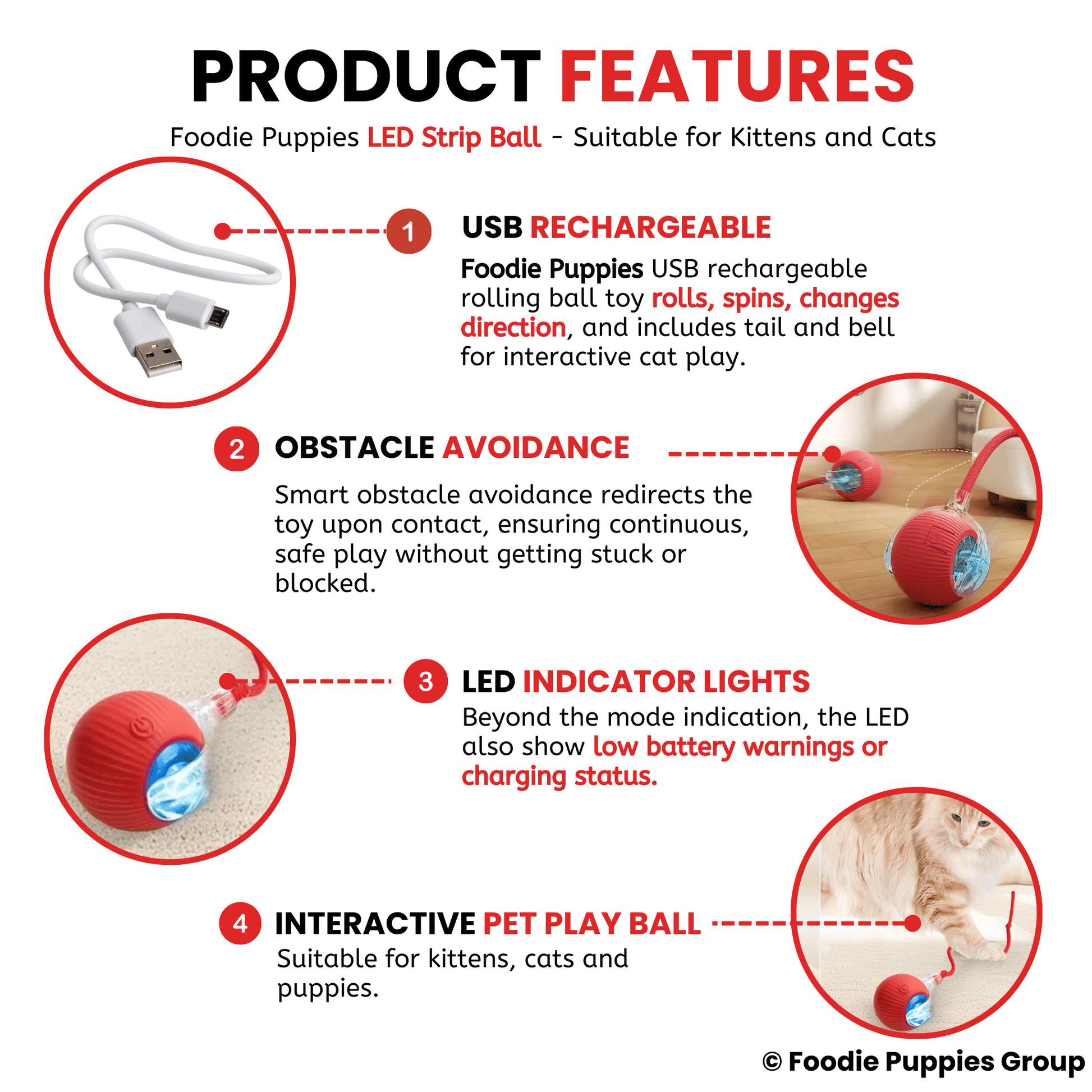 PRODUCT FEATURES

Foodie Puppies LED Strip Ball - Suitable for Kittens and Cats

1

USB RECHARGEABLE

Foodie Puppies USB rechargeable rolling ball toy rolls, spins, changes direction, and includes tail and bell for interactive cat play.

2

OBSTACLE AVOIDANCE

Smart obstacle avoidance redirects the toy upon contact, ensuring continuous, safe play without getting stuck or blocked.

3

LED INDICATOR LIGHTS

Beyond the mode indication, the LED also show low battery warnings or charging status.

4

INTERACTIVE PET PLAY BALL

Suitable for kittens, cats and puppies.

© Foodie Puppies Group